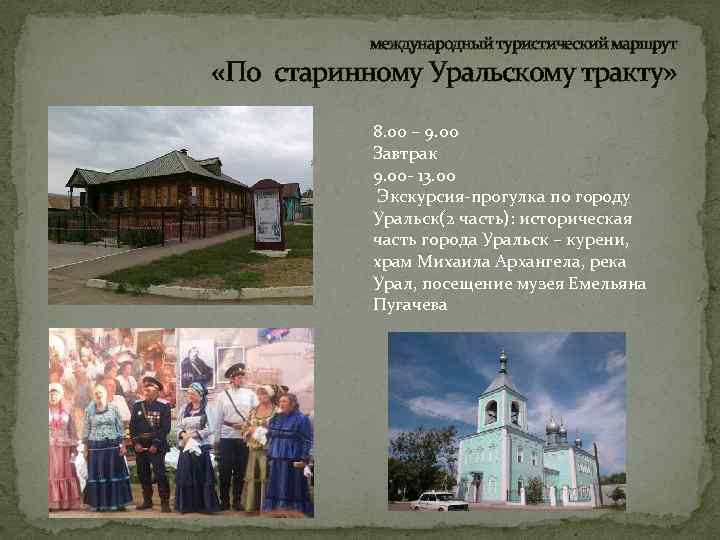 международный туристический маршрут
«По старинному Уральскому тракту»

8.00 – 9.00
Завтрак
9.00- 13.00
Экскурсия-прогулка по городу Уральск(2 часть): историческая часть города Уральск – курени, храм Михаила Архангела, река Урал, посещение музея Емельяна Пугачева